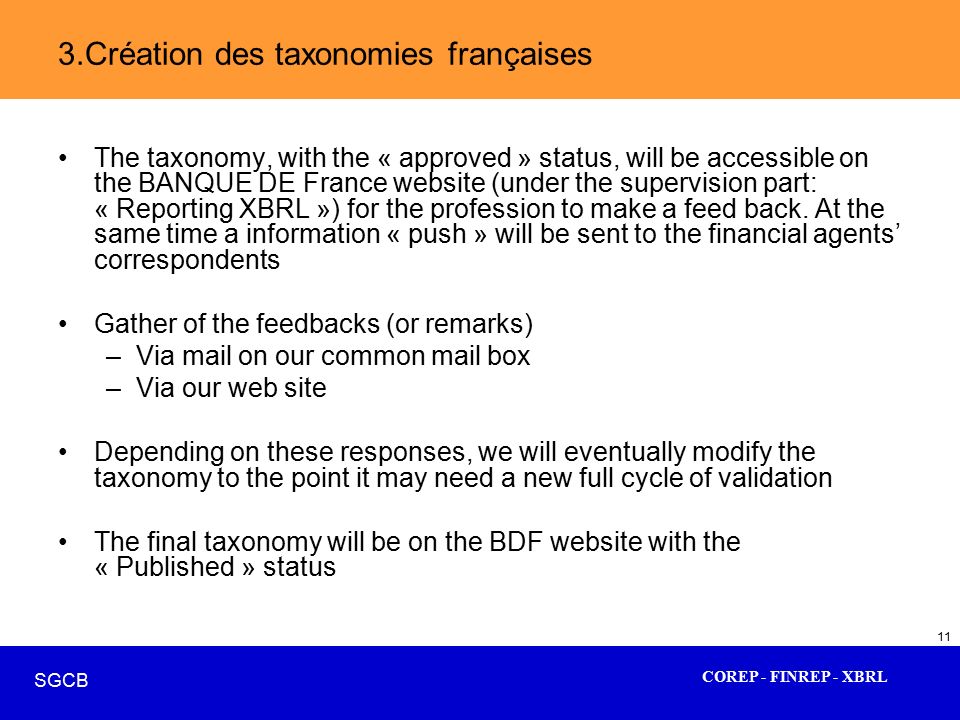 3.Création des taxonomies françaises

• The taxonomy, with the « approved » status, will be accessible on the BANQUE DE France website (under the supervision part: « Reporting XBRL ») for the profession to make a feed back. At the same time a information « push » will be sent to the financial agents' correspondents

• Gather of the feedbacks (or remarks)
– Via mail on our common mail box
– Via our web site

• Depending on these responses, we will eventually modify the taxonomy to the point it may need a new full cycle of validation

• The final taxonomy will be on the BDF website with the « Published » status

11

SGCB

COREP - FINREP - XBRL